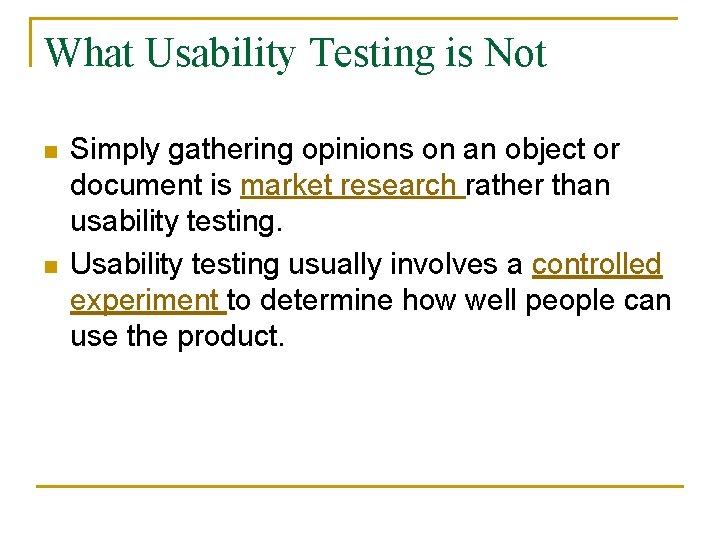 What Usability Testing is Not

- Simply gathering opinions on an object or document is market research rather than usability testing.
- Usability testing usually involves a controlled experiment to determine how well people can use the product.